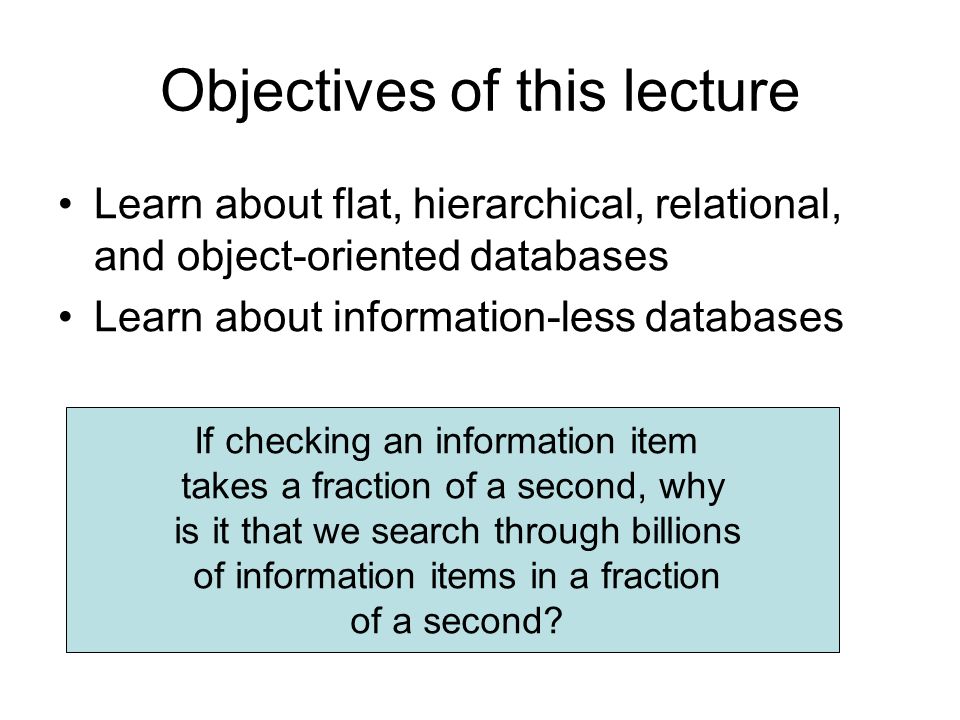 Objectives of this lecture

• Learn about flat, hierarchical, relational, and object-oriented databases
• Learn about information-less databases

If checking an information item takes a fraction of a second, why is it that we search through billions of information items in a fraction of a second?